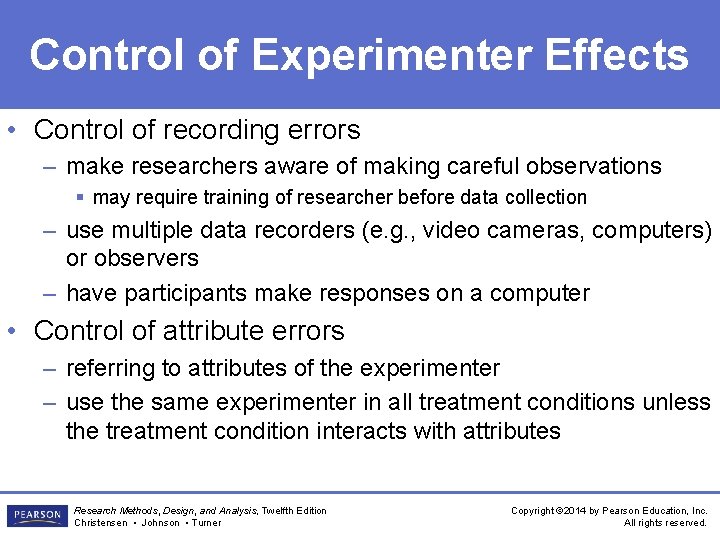 Control of Experimenter Effects

• Control of recording errors
  – make researchers aware of making careful observations
    ▪ may require training of researcher before data collection
  – use multiple data recorders (e.g., video cameras, computers) or observers
  – have participants make responses on a computer
• Control of attribute errors
  – referring to attributes of the experimenter
  – use the same experimenter in all treatment conditions unless the treatment condition interacts with attributes

PEARSON

Research Methods, Design, and Analysis, Twelfth Edition
Christensen • Johnson • Turner

Copyright ©2014 by Pearson Education, Inc.
All rights reserved.